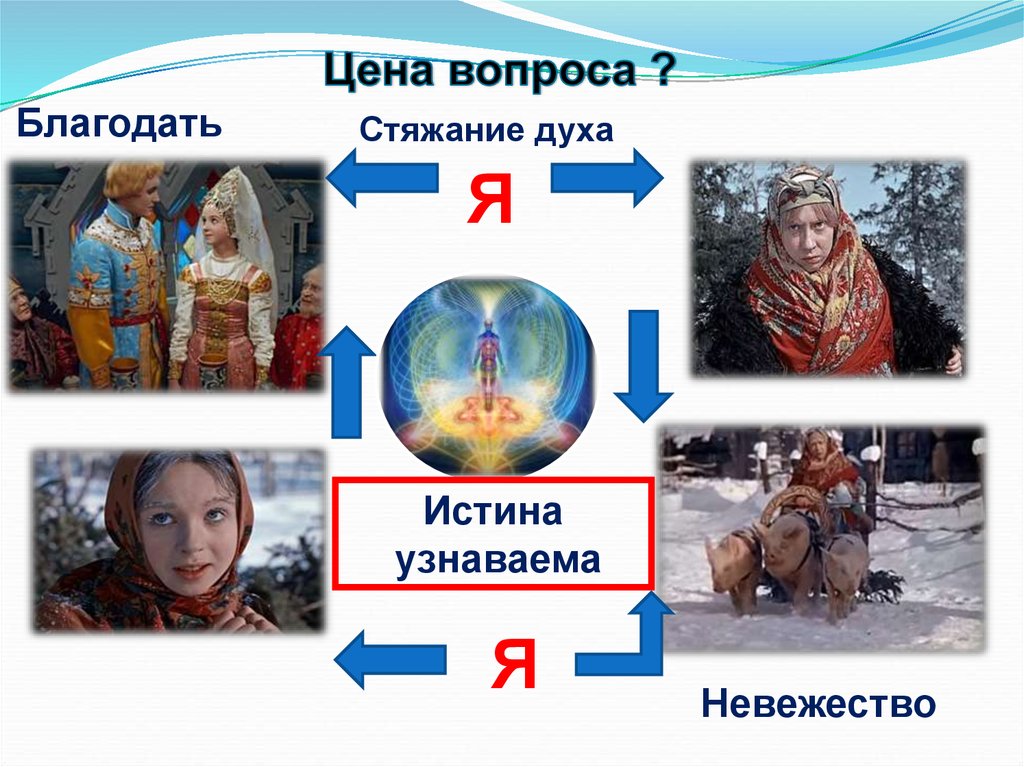 Цена вопроса ?

Благодать

Стяжание духа

Я

Истина узнаваема

Я

Невежество